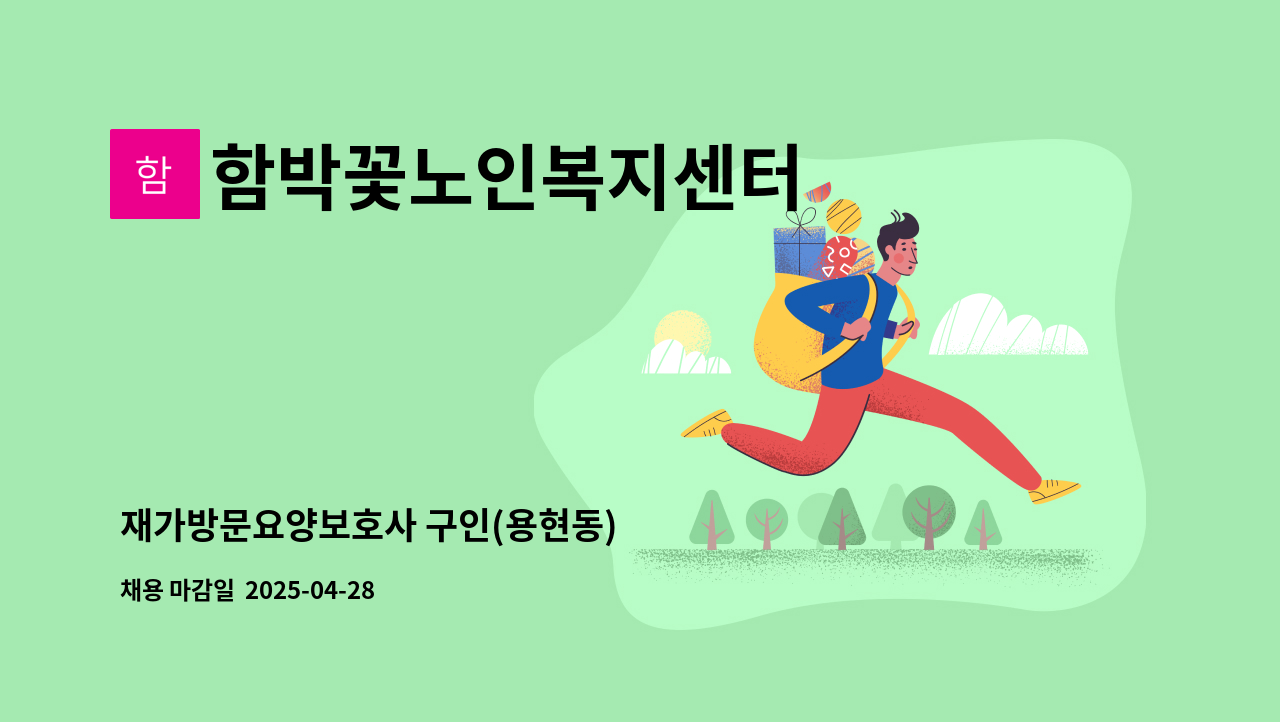 함 함박꽃노인복지센터

재가방문요양보호사 구인(용현동)

채용 마감일 2025-04-28